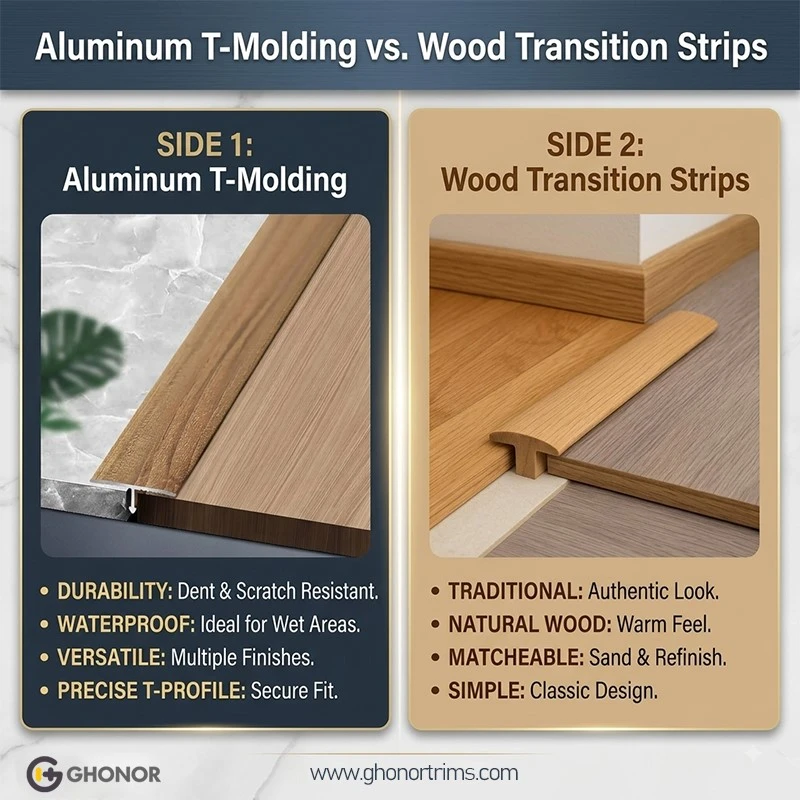 Aluminum T-Molding vs. Wood Transition Strips

SIDE 1:
Aluminum T-Molding

• DURABILITY: Dent & Scratch Resistant.
• WATERPROOF: Ideal for Wet Areas.
• VERSATILE: Multiple Finishes.
• PRECISE T-PROFILE: Secure Fit.

SIDE 2:
Wood Transition Strips

• TRADITIONAL: Authentic Look.
• NATURAL WOOD: Warm Feel.
• MATCHEABLE: Sand & Refinish.
• SIMPLE: Classic Design.

GHONOR

www.ghonortrims.com